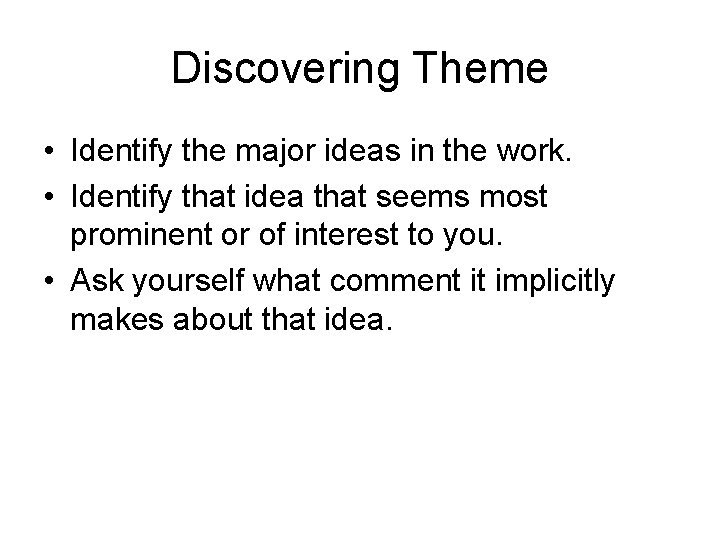 Discovering Theme

• Identify the major ideas in the work.
• Identify that idea that seems most prominent or of interest to you.
• Ask yourself what comment it implicitly makes about that idea.